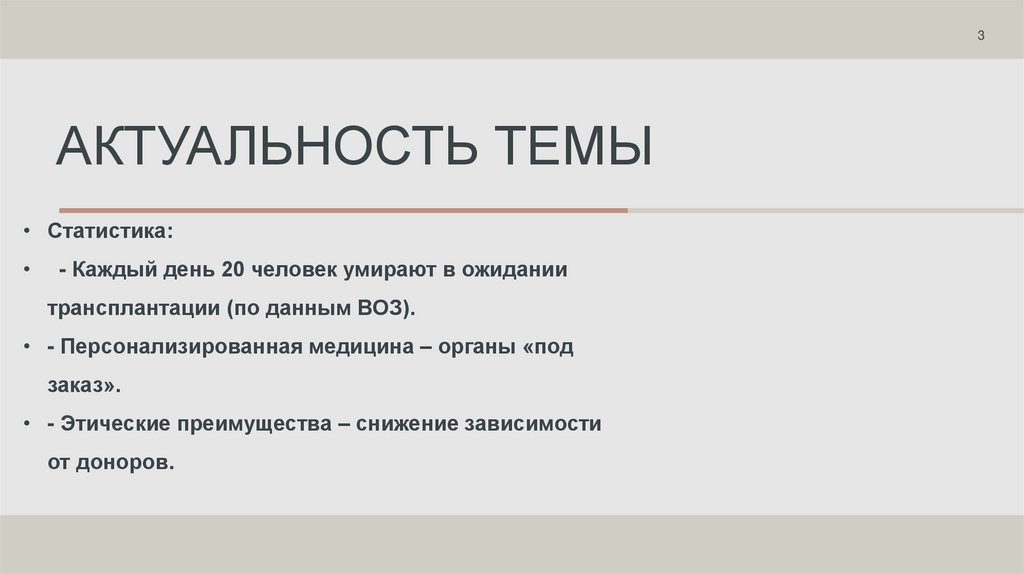 3

АКТУАЛЬНОСТЬ ТЕМЫ

• Статистика:
• - Каждый день 20 человек умирают в ожидании трансплантации (по данным ВОЗ).
• - Персонализированная медицина – органы «под заказ».
• - Этические преимущества – снижение зависимости от доноров.